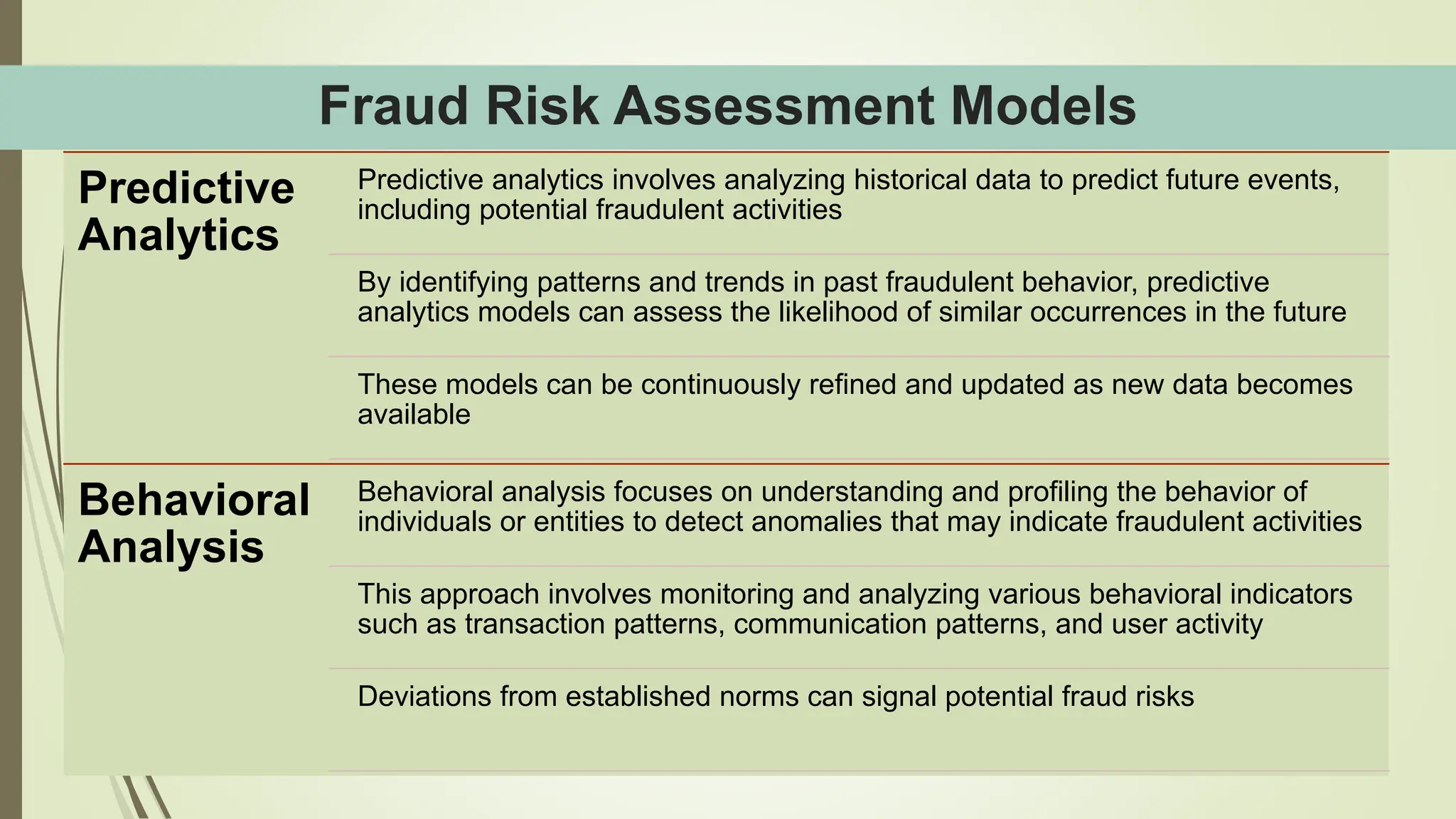 Fraud Risk Assessment Models

Predictive Analytics

Predictive analytics involves analyzing historical data to predict future events, including potential fraudulent activities

By identifying patterns and trends in past fraudulent behavior, predictive analytics models can assess the likelihood of similar occurrences in the future

These models can be continuously refined and updated as new data becomes available

Behavioral Analysis

Behavioral analysis focuses on understanding and profiling the behavior of individuals or entities to detect anomalies that may indicate fraudulent activities

This approach involves monitoring and analyzing various behavioral indicators such as transaction patterns, communication patterns, and user activity

Deviations from established norms can signal potential fraud risks